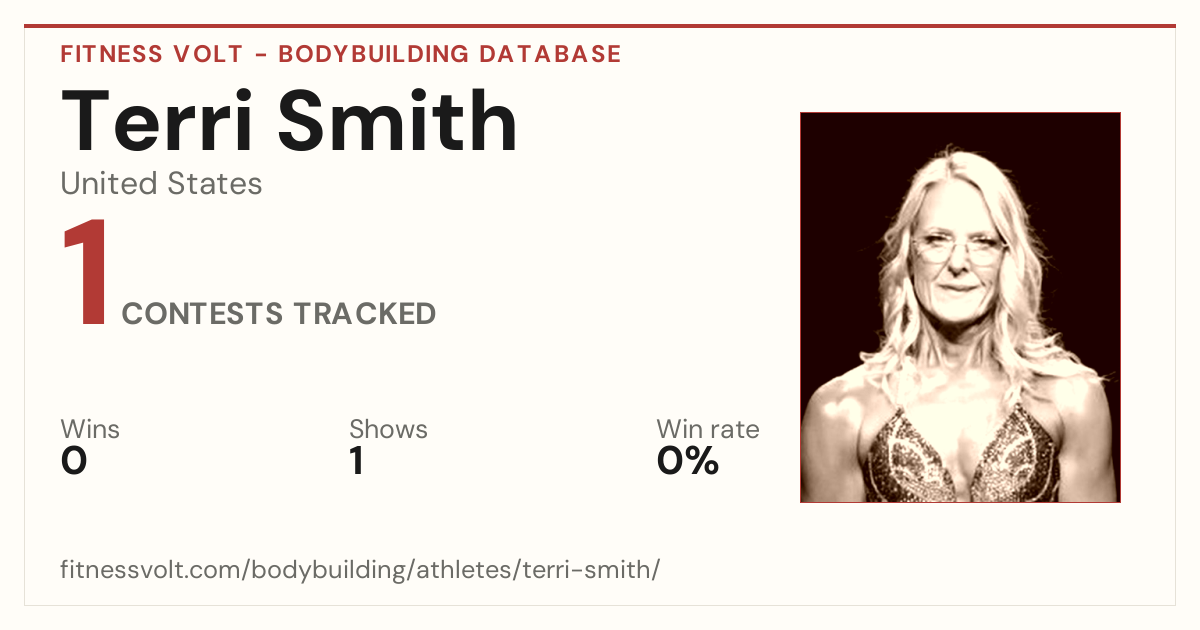 FITNESS VOLT - BODYBUILDING DATABASE

Terri Smith

United States

1 CONTESTS TRACKED

Wins
0

Shows
1

Win rate
0%

fitnessvolt.com/bodybuilding/athletes/terri-smith/